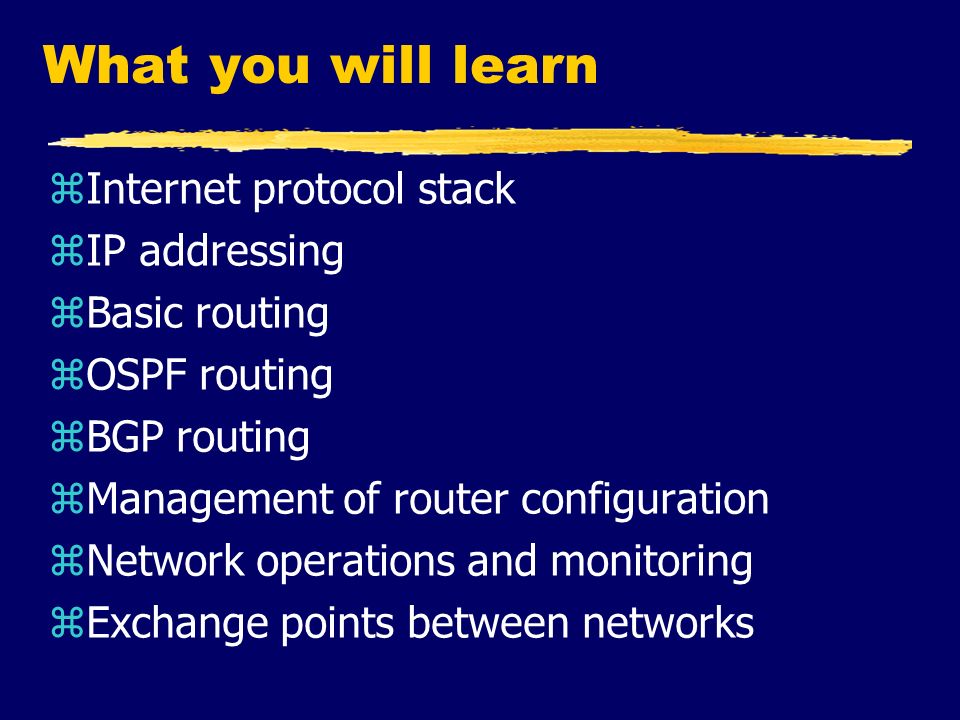 What you will learn

⌘Internet protocol stack
⌘IP addressing
⌘Basic routing
⌘OSPF routing
⌘BGP routing
⌘Management of router configuration
⌘Network operations and monitoring
⌘Exchange points between networks